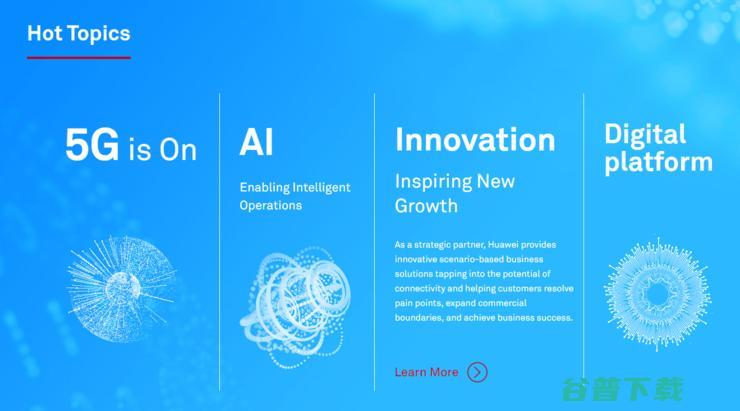 Hot Topics

5G is On

AI

Enabling Intelligent Operations

Innovation

Inspiring New Growth

As a strategic partner, Huawei provides innovative scenario-based business solutions tapping into the potential of connectivity and helping customers resolve pain points, expand commercial boundaries, and achieve business success.

Learn More

Digital platform

谷普下载